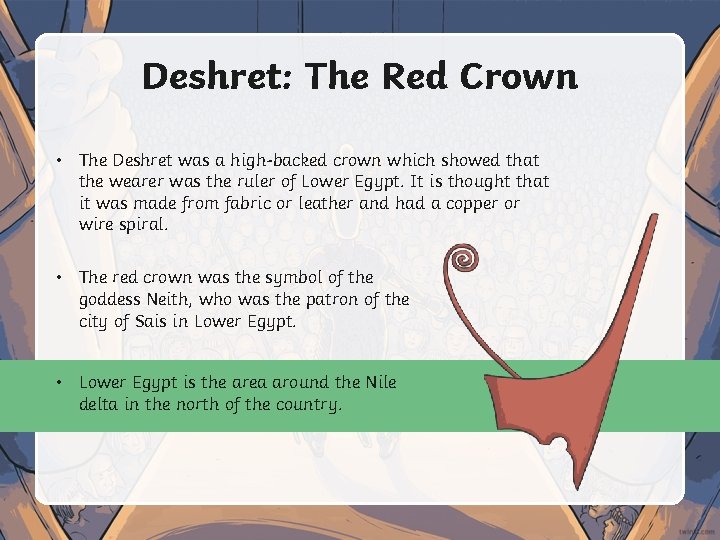 Deshret: The Red Crown

• The Deshret was a high-backed crown which showed that the wearer was the ruler of Lower Egypt. It is thought that it was made from fabric or leather and had a copper or wire spiral.

• The red crown was the symbol of the goddess Neith, who was the patron of the city of Sais in Lower Egypt.

• Lower Egypt is the area around the Nile delta in the north of the country.

twinkl.com